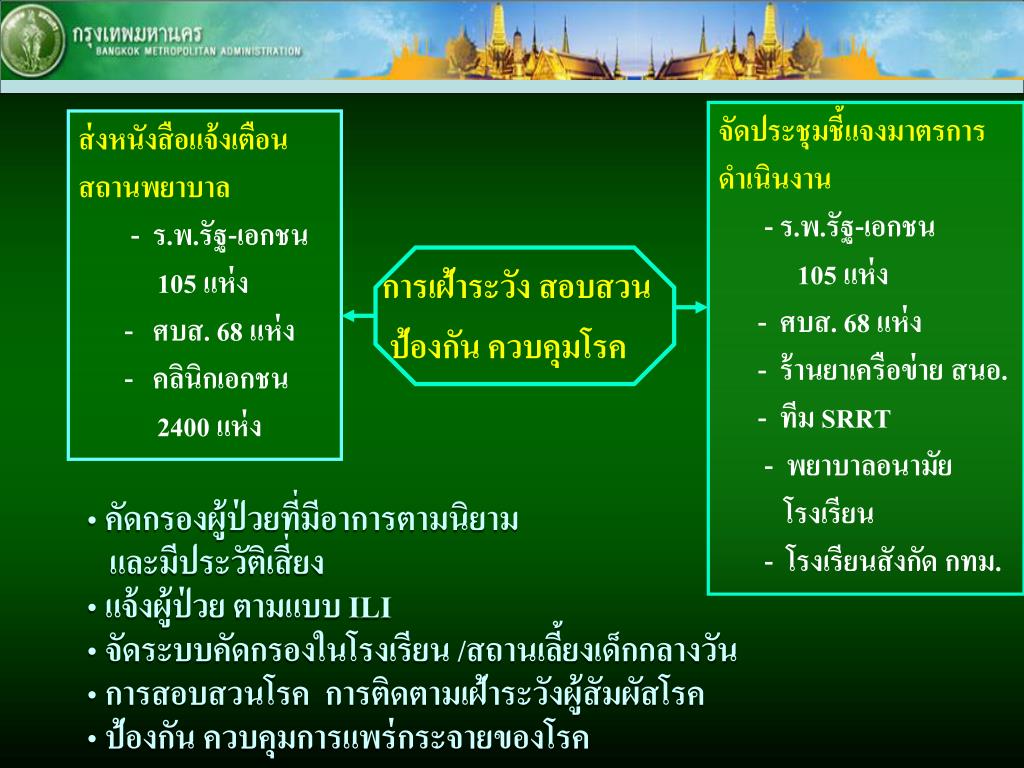 กรุงเทพมหานคร
BANGKOK METROPOLITAN ADMINISTRATION

ส่งหนังสือแจ้งเตือน
สถานพยาบาล
- ร.พ.รัฐ-เอกชน
105 แห่ง
- ศบส. 68 แห่ง
- คลินิกเอกชน
2400 แห่ง

การเฝ้าระวัง สอบสวน
ป้องกัน ควบคุมโรค

จัดประชุมชี้แจงมาตรการ
ดำเนินงาน
- ร.พ.รัฐ-เอกชน
105 แห่ง
- ศบส. 68 แห่ง
- ร้านยาเครือข่าย สนอ.
- ทีม SRRT
- พยาบาลอนามัย
โรงเรียน
- โรงเรียนสังกัด กทม.

• คัดกรองผู้ป่วยที่มีอาการตามนิยาม
และมีประวัติเสี่ยง
• แจ้งผู้ป่วย ตามแบบ ILI
• จัดระบบคัดกรองในโรงเรียน /สถานเลี้ยงเด็กกลางวัน
• การสอบสวนโรค การติดตามเฝ้าระวังผู้สัมผัสโรค
• ป้องกัน ควบคุมการแพร่กระจายของโรค